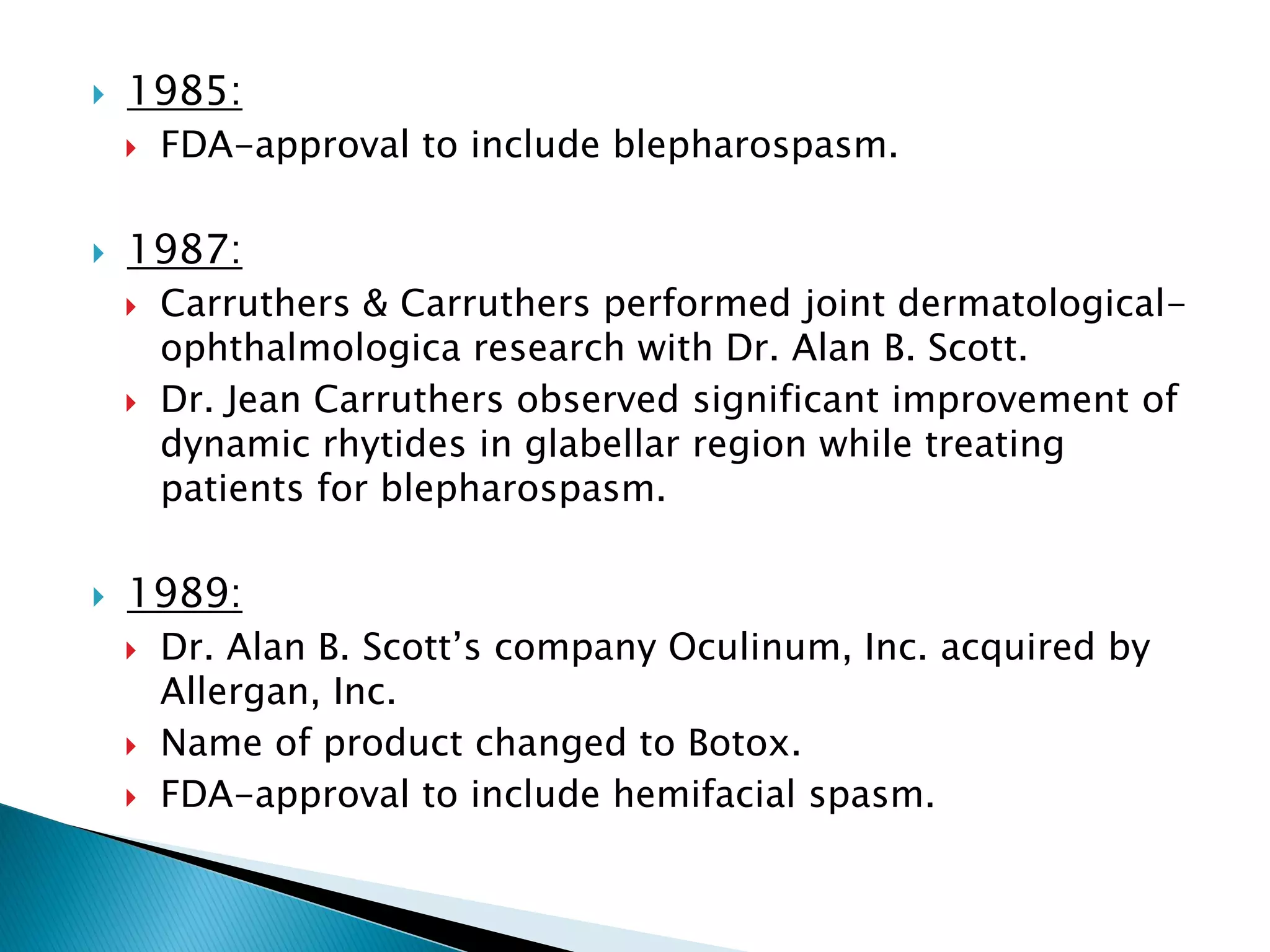 1985:

FDA-approval to include blepharospasm.

1987:

Carruthers & Carruthers performed joint dermatological-ophthalmologica research with Dr. Alan B. Scott.

Dr. Jean Carruthers observed significant improvement of dynamic rhytides in glabellar region while treating patients for blepharospasm.

1989:

Dr. Alan B. Scott's company Oculinum, Inc. acquired by Allergan, Inc.

Name of product changed to Botox.

FDA-approval to include hemifacial spasm.